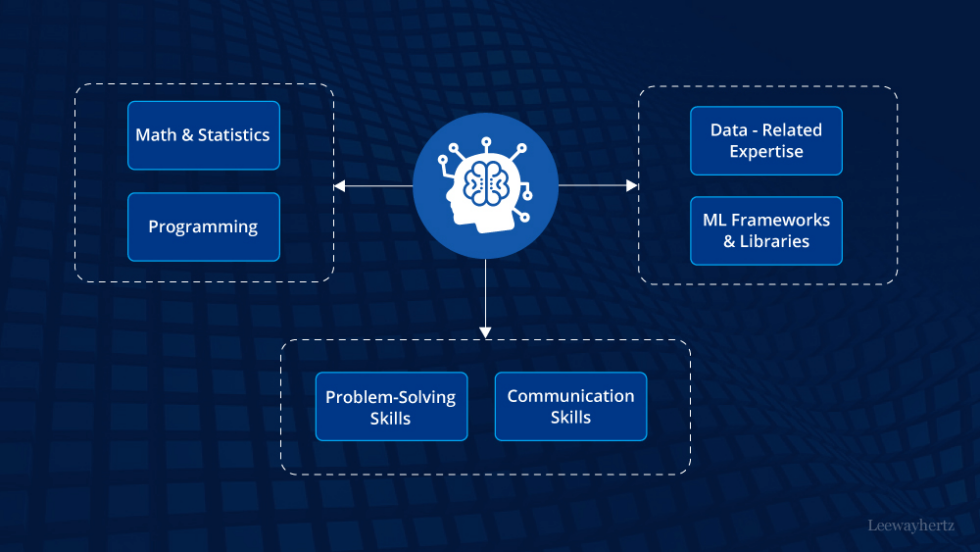 Math & Statistics

Programming

Data - Related Expertise

ML Frameworks & Libraries

Problem-Solving Skills

Communication Skills

Leewayhertz